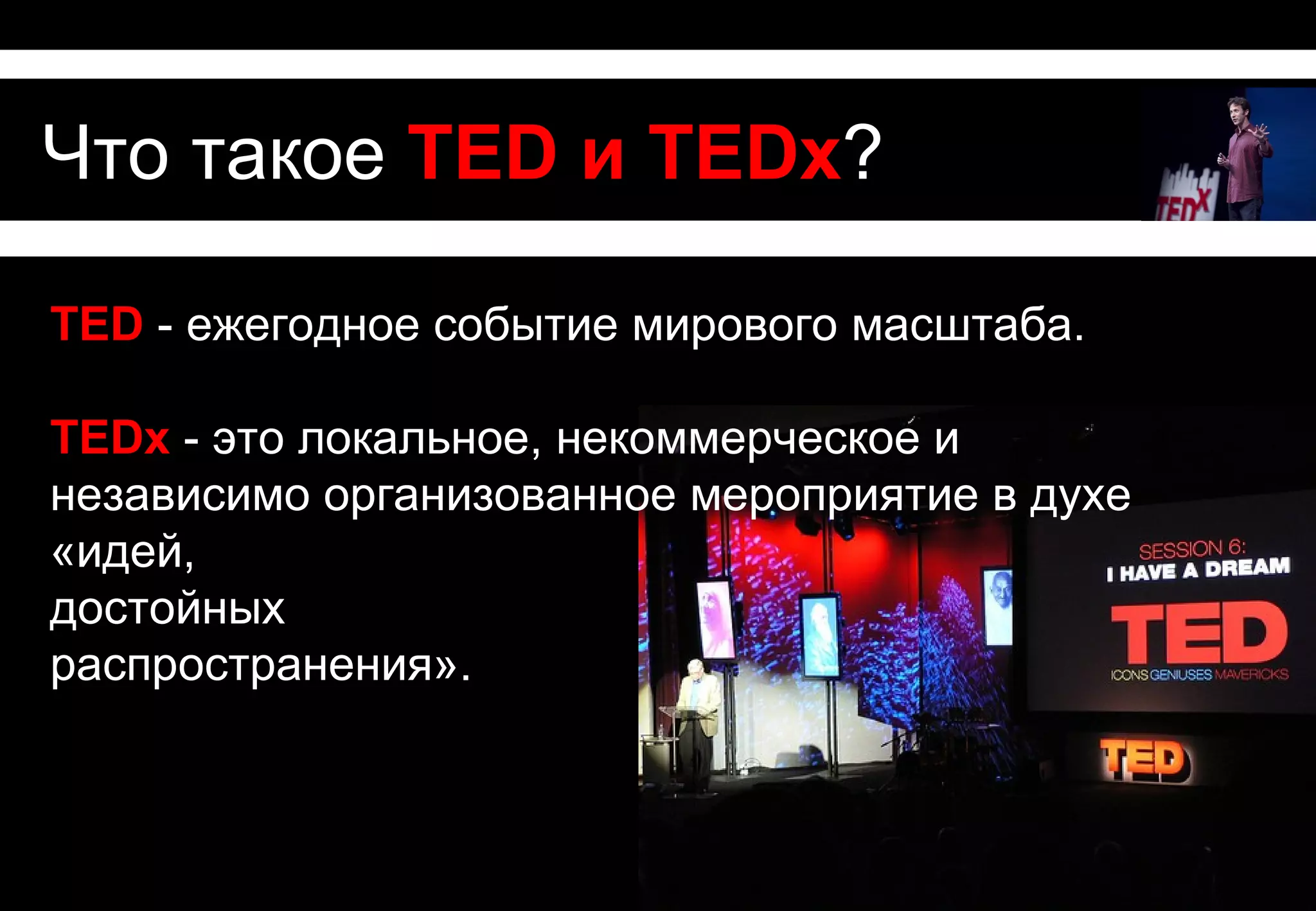 Что такое TED и TEDx?

TEDx

TED - ежегодное событие мирового масштаба.

TEDx - это локальное, некоммерческое и независимо организованное мероприятие в духе «идей, достойных распространения».

SESSION 6:
I HAVE A DREAM
TED
ICONS GENIUSES MAVERICKS

TED